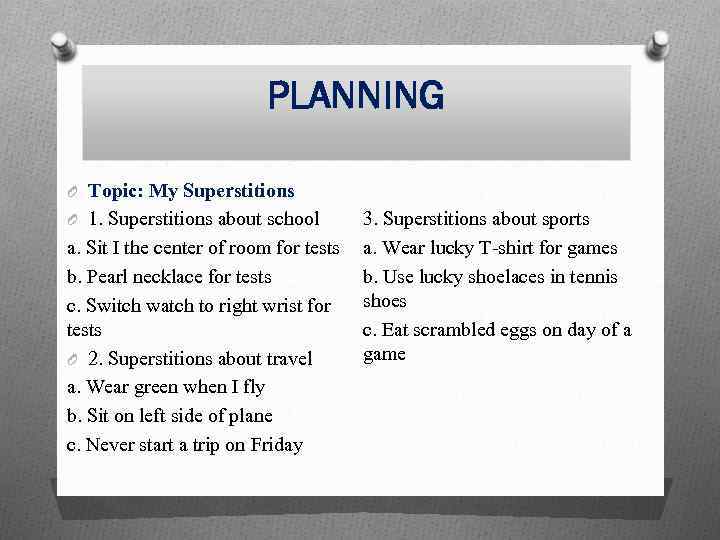 PLANNING

Topic: My Superstitions

1. Superstitions about school
a. Sit I the center of room for tests
b. Pearl necklace for tests
c. Switch watch to right wrist for tests

2. Superstitions about travel
a. Wear green when I fly
b. Sit on left side of plane
c. Never start a trip on Friday

3. Superstitions about sports
a. Wear lucky T-shirt for games
b. Use lucky shoelaces in tennis shoes
c. Eat scrambled eggs on day of a game